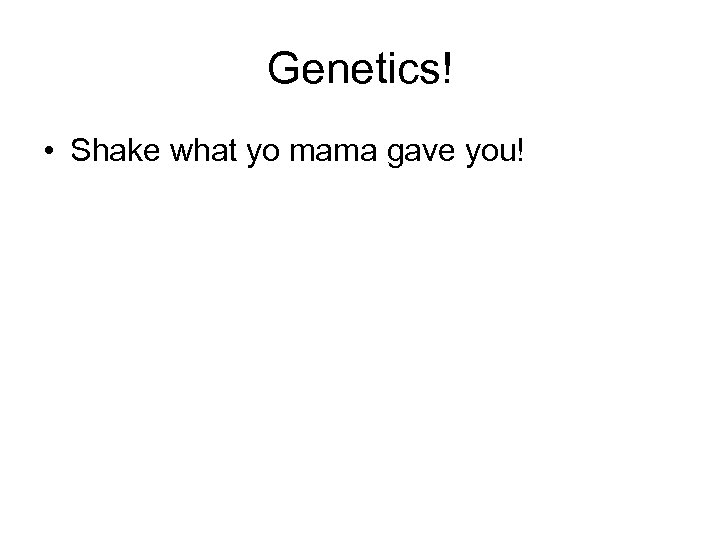 Genetics!

• Shake what yo mama gave you!